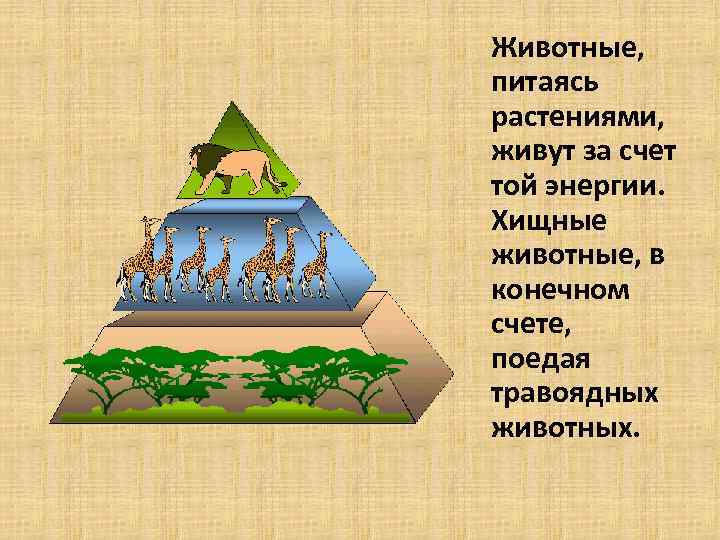 Животные, питаясь растениями, живут за счет той энергии. Хищные животные, в конечном счете, поедая травоядных животных.